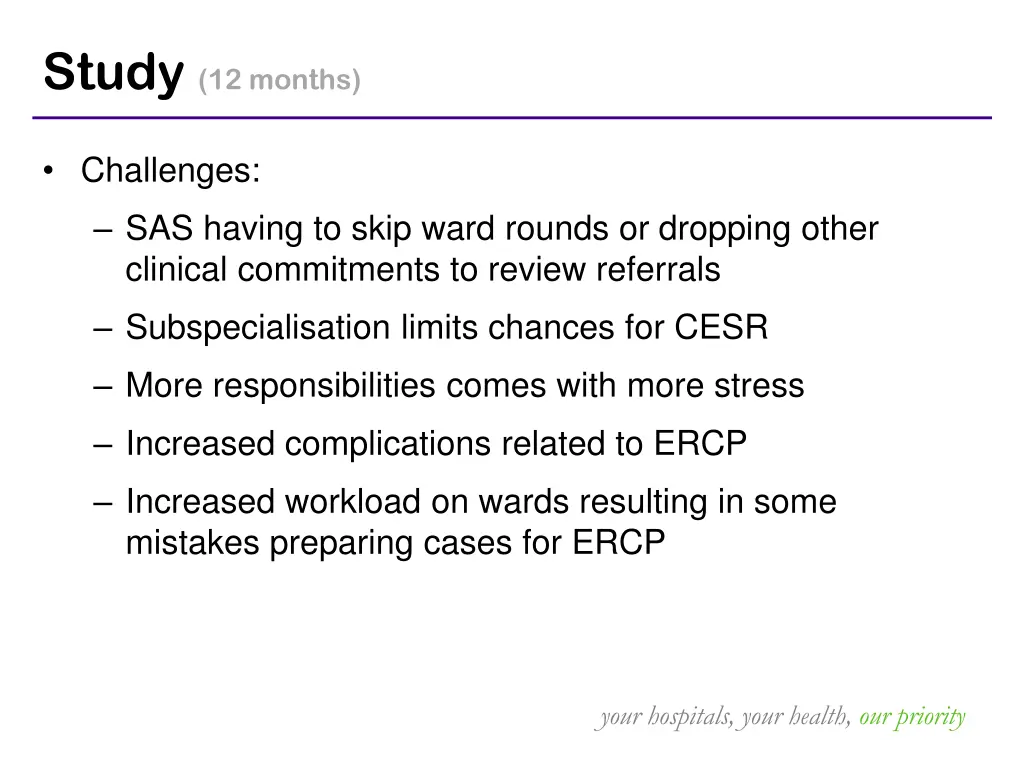 Study (12 months)

• Challenges:
– SAS having to skip ward rounds or dropping other clinical commitments to review referrals
– Subspecialisation limits chances for CESR
– More responsibilities comes with more stress
– Increased complications related to ERCP
– Increased workload on wards resulting in some mistakes preparing cases for ERCP

your hospitals, your health, our priority